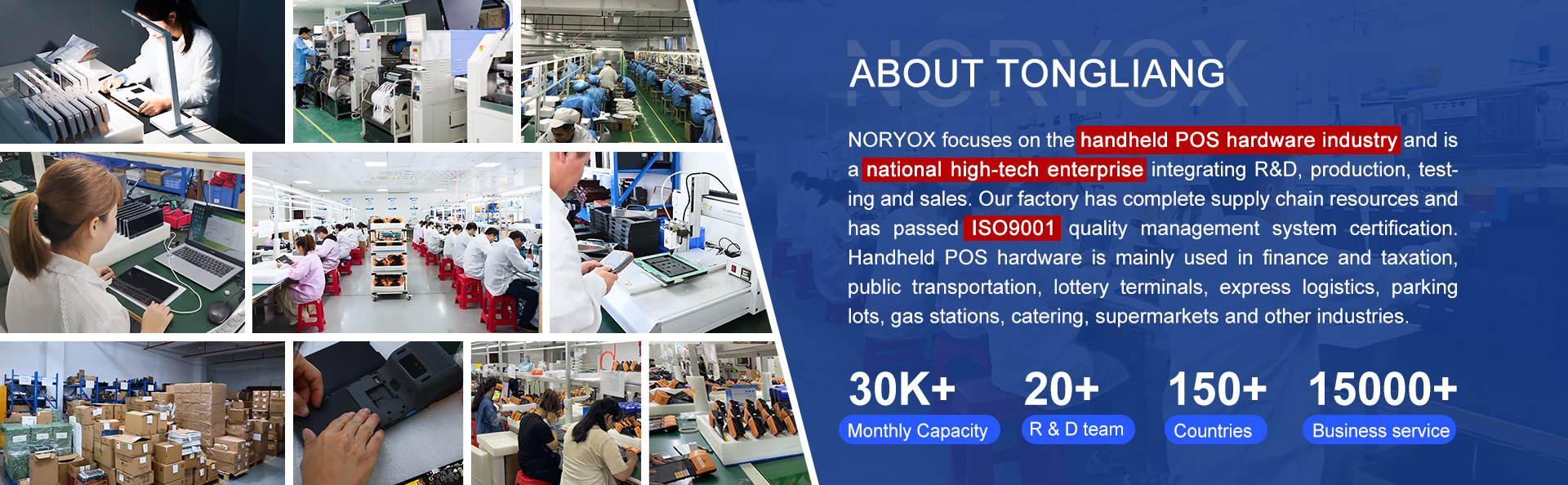 NORYOX

ABOUT TONGLIANG

NORYOX focuses on the handheld POS hardware industry and is a national high-tech enterprise integrating R&D, production, testing and sales. Our factory has complete supply chain resources and has passed ISO9001 quality management system certification. Handheld POS hardware is mainly used in finance and taxation, public transportation, lottery terminals, express logistics, parking lots, gas stations, catering, supermarkets and other industries.

30K+
Monthly Capacity

20+
R & D team

150+
Countries

15000+
Business service